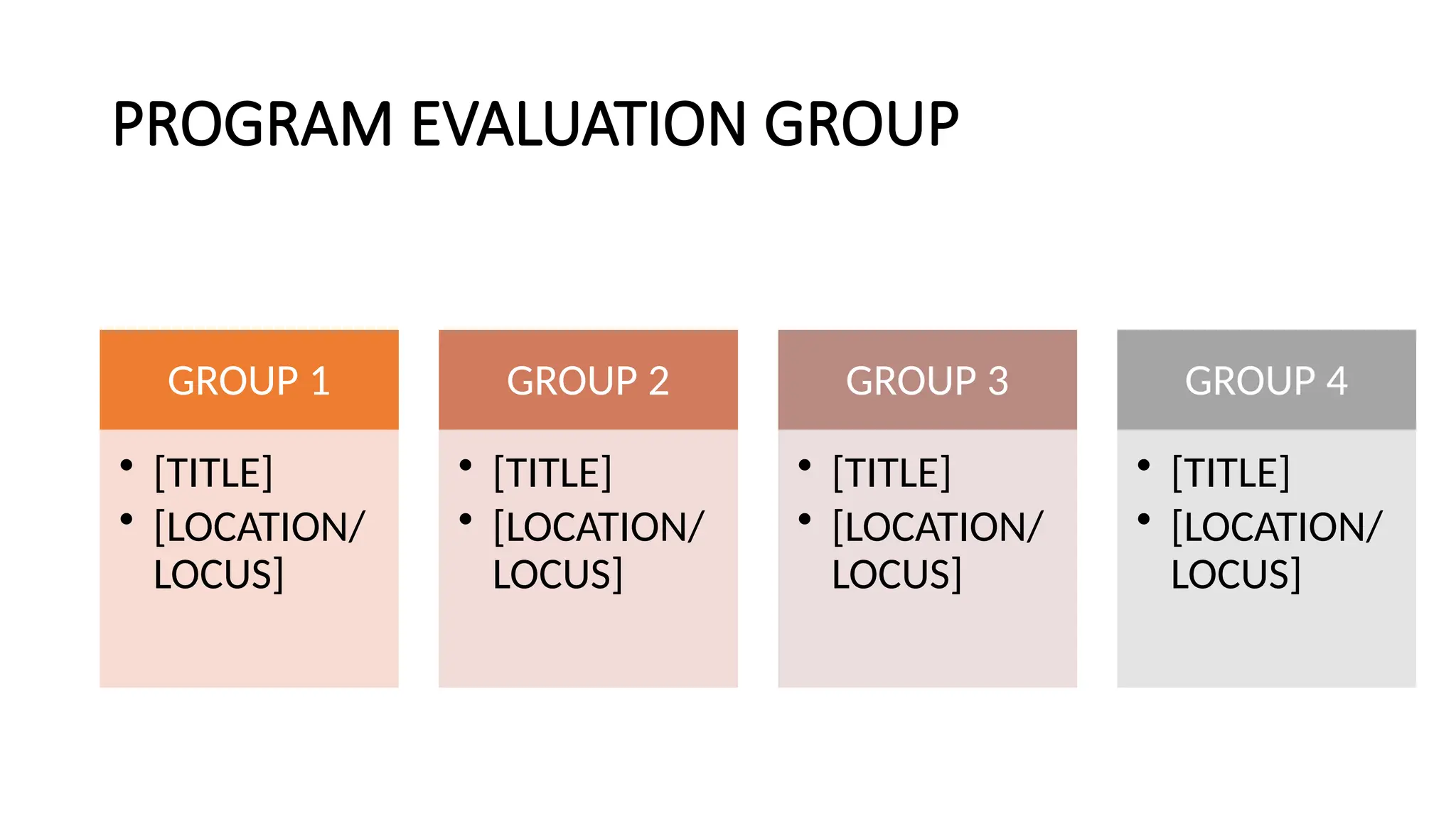 PROGRAM EVALUATION GROUP

GROUP 1
• [TITLE]
• [LOCATION/ LOCUS]

GROUP 2
• [TITLE]
• [LOCATION/ LOCUS]

GROUP 3
• [TITLE]
• [LOCATION/ LOCUS]

GROUP 4
• [TITLE]
• [LOCATION/ LOCUS]